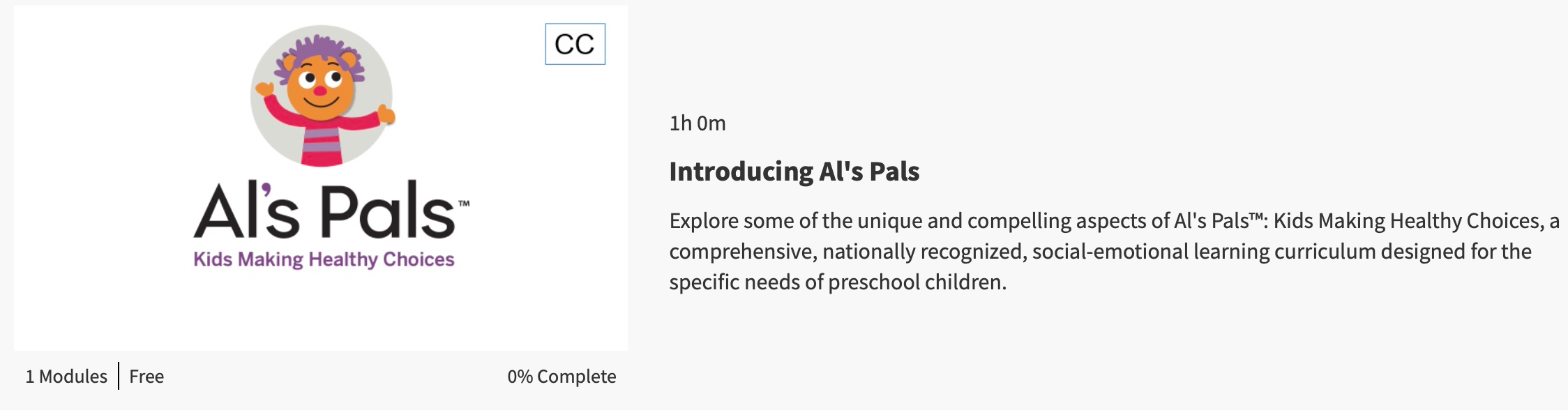 CC

Al's Pals™
Kids Making Healthy Choices

1 Modules | Free

0% Complete

1h 0m

Introducing Al's Pals

Explore some of the unique and compelling aspects of Al's Pals™: Kids Making Healthy Choices, a comprehensive, nationally recognized, social-emotional learning curriculum designed for the specific needs of preschool children.